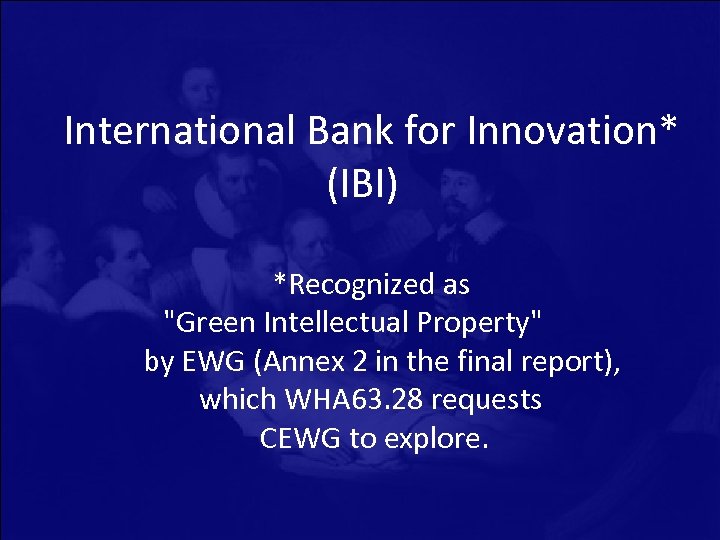 International Bank for Innovation*
(IBI)

*Recognized as "Green Intellectual Property" by EWG (Annex 2 in the final report), which WHA63.28 requests CEWG to explore.